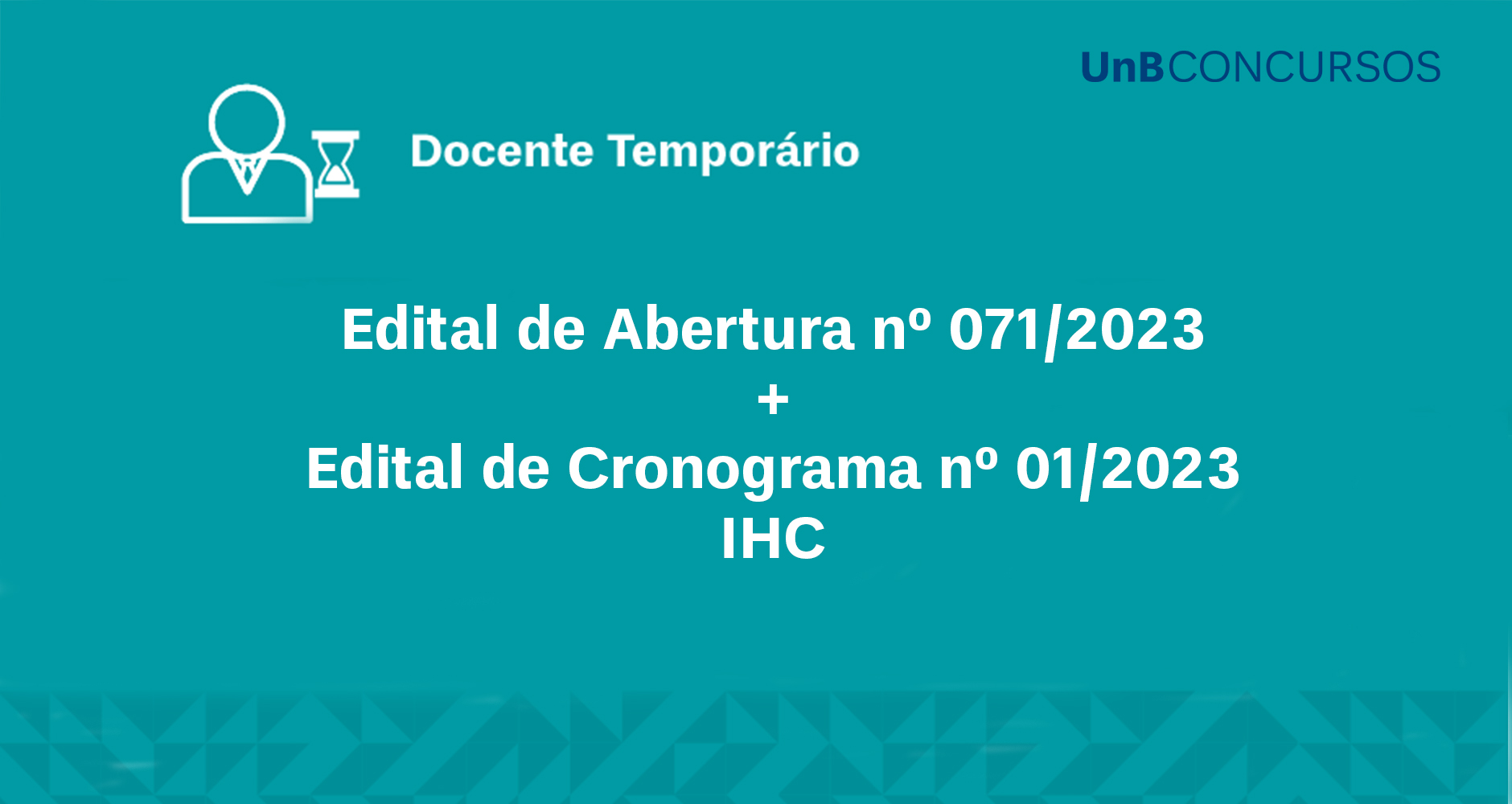 UnBCONCURSOS

Docente Temporário

Edital de Abertura nº 071/2023
+
Edital de Cronograma nº 01/2023
IHC